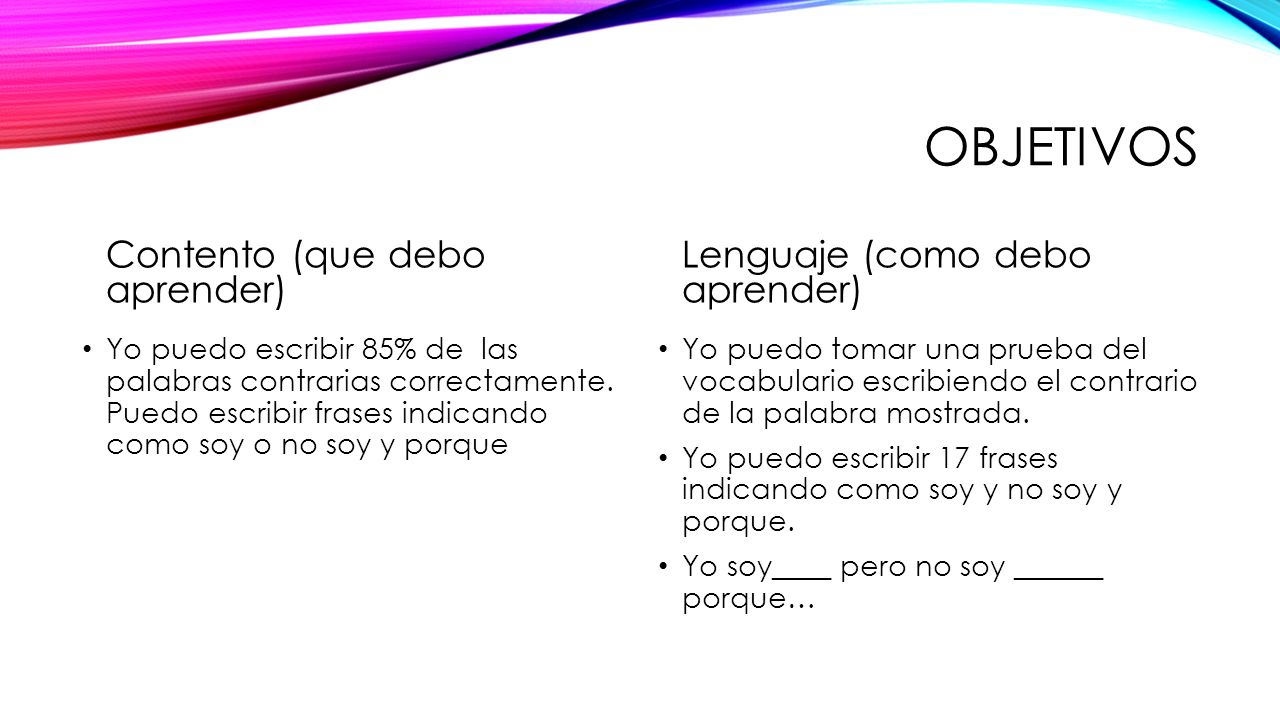 OBJETIVOS

Contento (que debo aprender)

• Yo puedo escribir 85% de las palabras contrarias correctamente. Puedo escribir frases indicando como soy o no soy y porque

Lenguaje (como debo aprender)

• Yo puedo tomar una prueba del vocabulario escribiendo el contrario de la palabra mostrada.

• Yo puedo escribir 17 frases indicando como soy y no soy y porque.

• Yo soy____ pero no soy ______ porque…